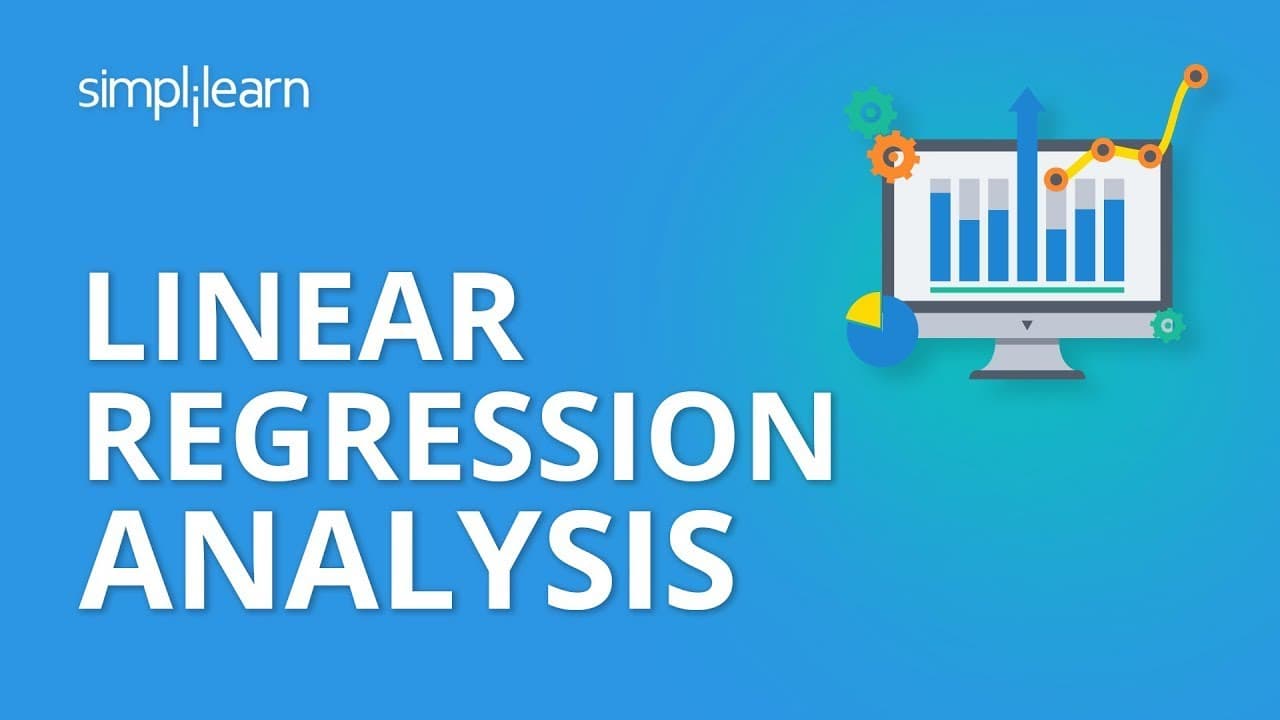 simplilearn

LINEAR
REGRESSION
ANALYSIS